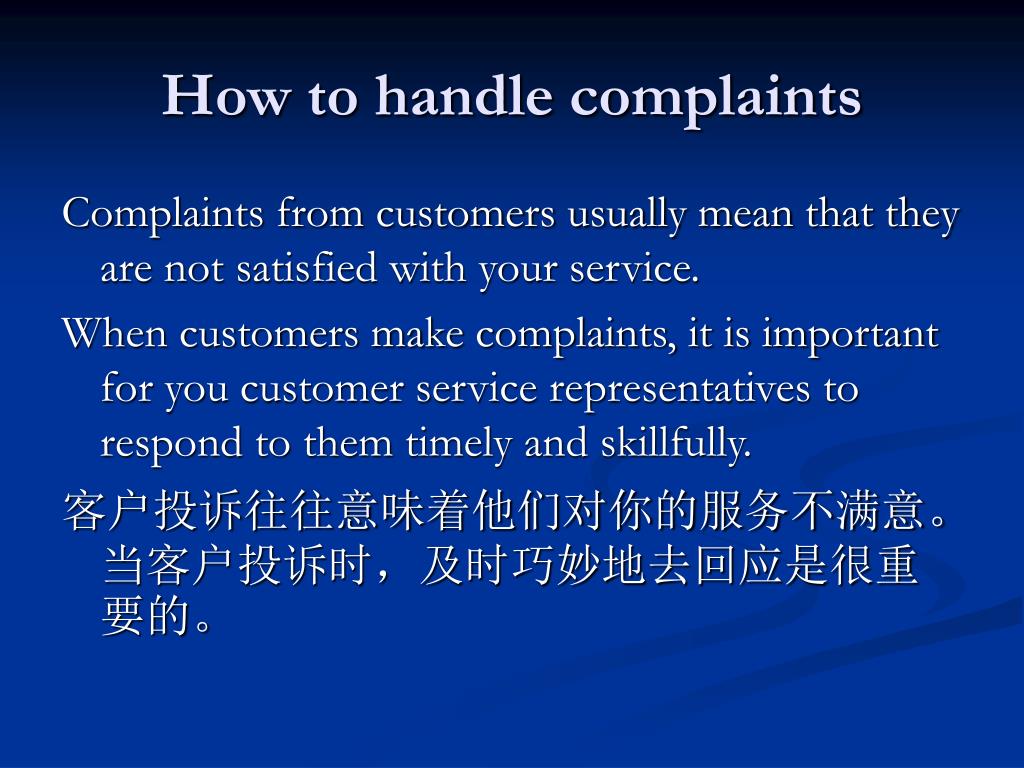 How to handle complaints

Complaints from customers usually mean that they are not satisfied with your service.

When customers make complaints, it is important for you customer service representatives to respond to them timely and skillfully.

客户投诉往往意味着他们对你的服务不满意。当客户投诉时，及时巧妙地去回应是很重要的。